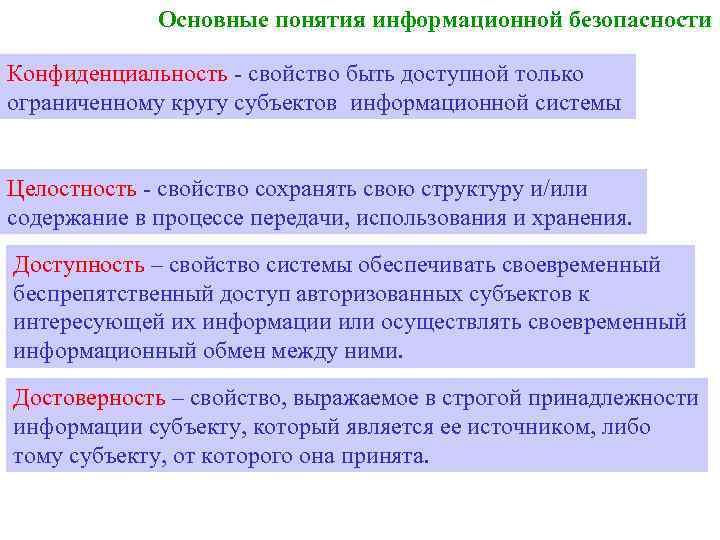 Основные понятия информационной безопасности

Конфиденциальность - свойство быть доступной только ограниченному кругу субъектов информационной системы

Целостность - свойство сохранять свою структуру и/или содержание в процессе передачи, использования и хранения.

Доступность – свойство системы обеспечивать своевременный беспрепятственный доступ авторизованных субъектов к интересующей их информации или осуществлять своевременный информационный обмен между ними.

Достоверность – свойство, выражаемое в строгой принадлежности информации субъекту, который является ее источником, либо тому субъекту, от которого она принята.